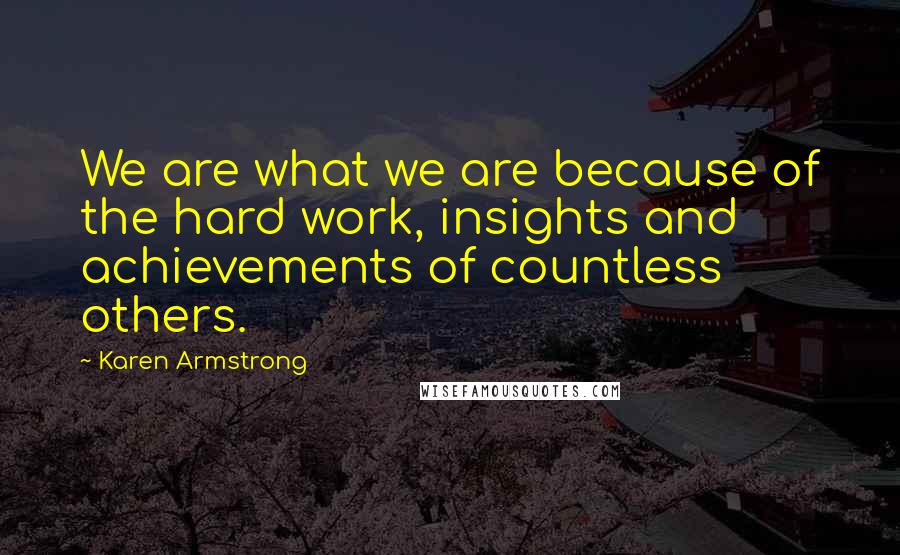 We are what we are because of the hard work, insights and achievements of countless others.

~ Karen Armstrong

WISEFAMOUSQUOTES.COM